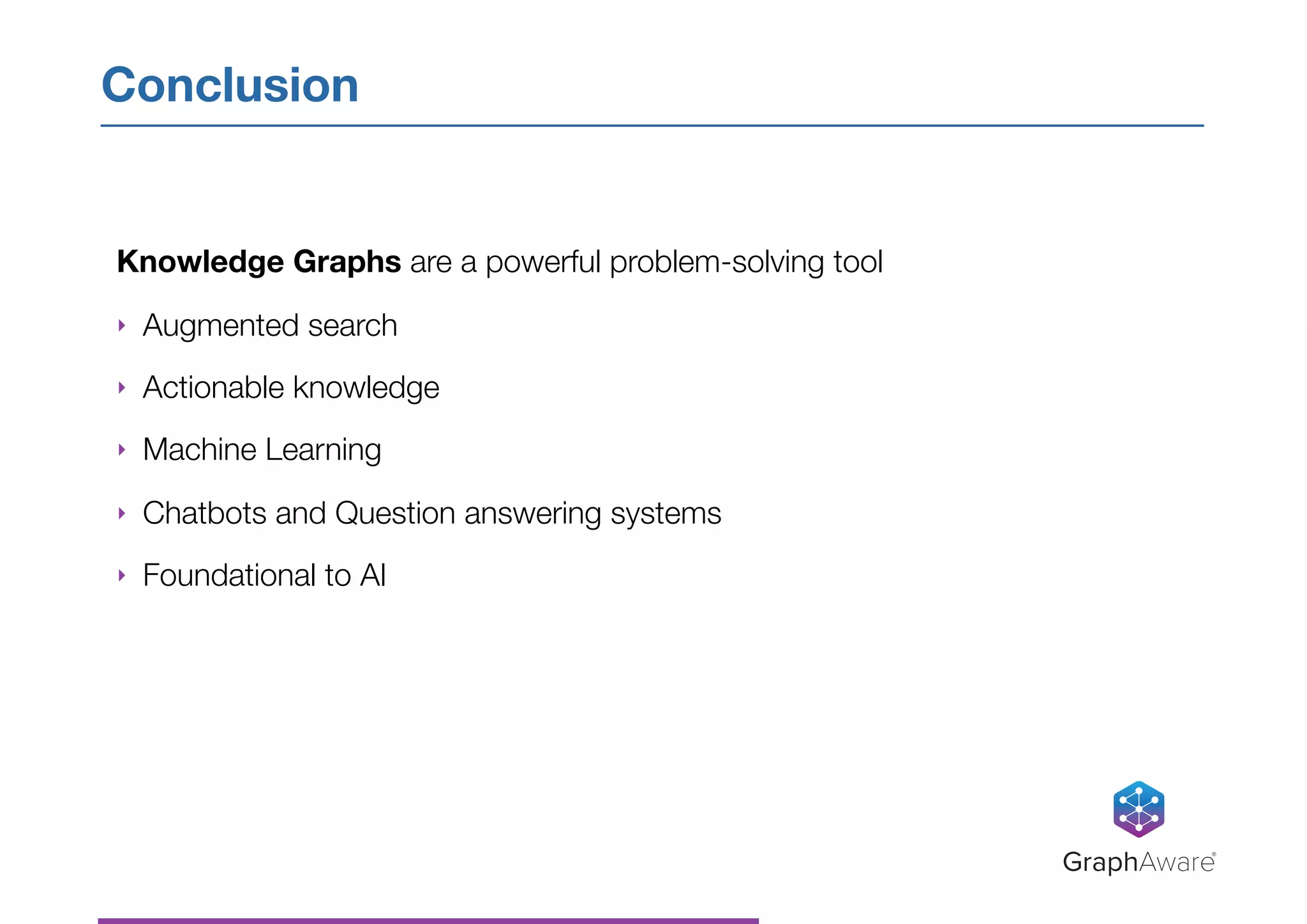 Conclusion

Knowledge Graphs are a powerful problem-solving tool

‣ Augmented search

‣ Actionable knowledge

‣ Machine Learning

‣ Chatbots and Question answering systems

‣ Foundational to AI

GraphAware®